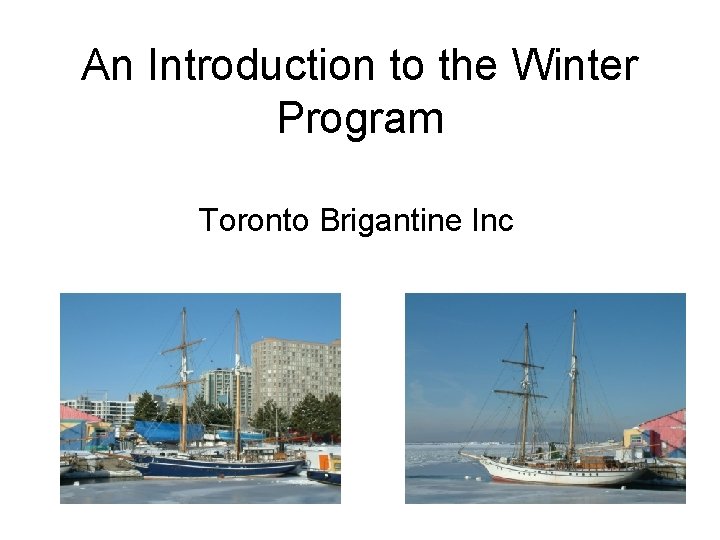 An Introduction to the Winter Program

Toronto Brigantine Inc